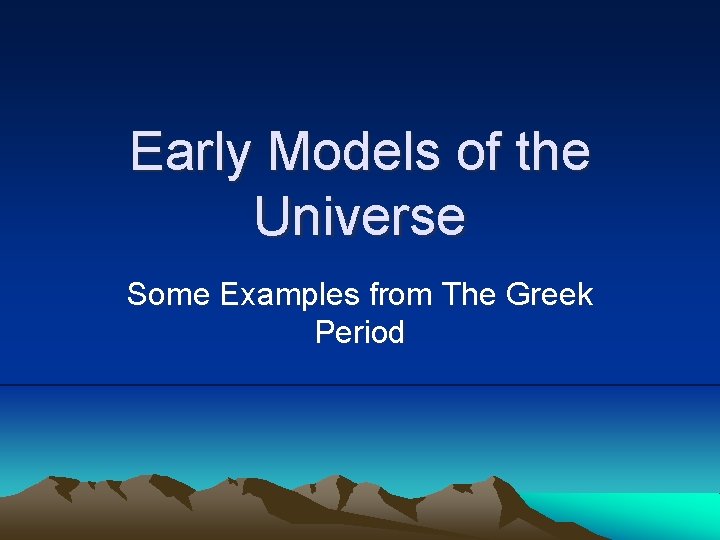 Early Models of the Universe

Some Examples from The Greek Period